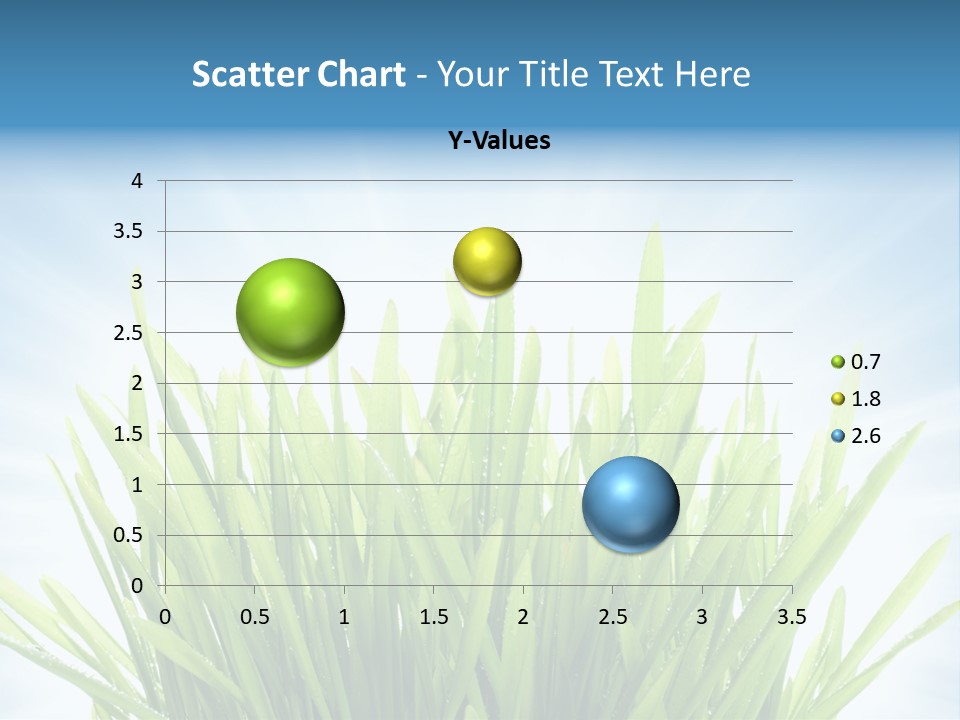 Scatter Chart - Your Title Text Here

Y-Values

4
3.5
3
2.5
2
1.5
1
0.5
0

0 0.5 1 1.5 2 2.5 3 3.5

0.7
1.8
2.6